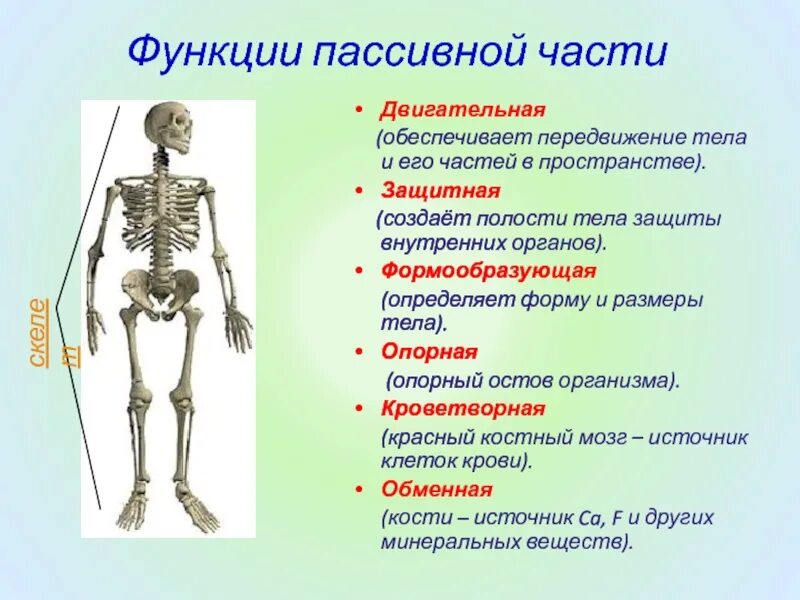 Функции пассивной части

скелет

• Двигательная
(обеспечивает передвижение тела и его частей в пространстве).

• Защитная
(создаёт полости тела защиты внутренних органов).

• Формообразующая
(определяет форму и размеры тела).

• Опорная
(опорный остов организма).

• Кроветворная
(красный костный мозг – источник клеток крови).

• Обменная
(кости – источник Ca, F и других минеральных веществ).